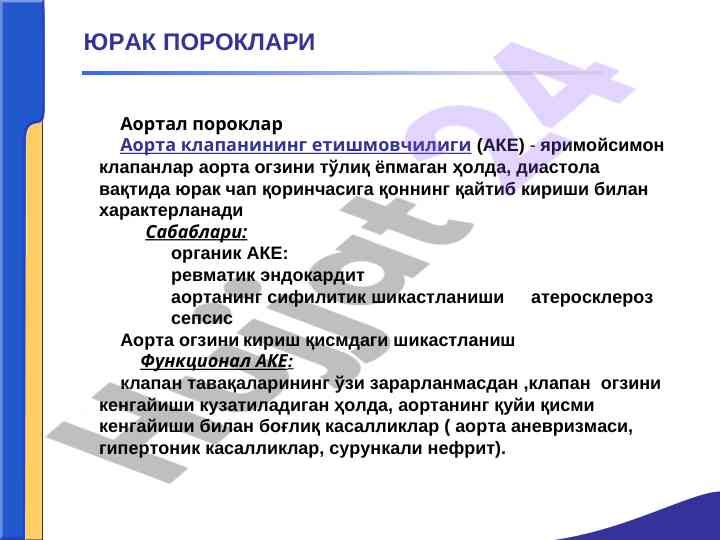 ЮРАК ПОРОКЛАРИ

Аортал пороклар
Аорта клапанининг етишмовчилиги (АКЕ) - яримойсимон клапанлар аорта огзини тўлиқ ёпмаган ҳолда, диастола вақтида юрак чап қоринчасига қоннинг қайтиб кириши билан характерланади

Сабаблари:
органик АКЕ:
ревматик эндокардит
аортанинг сифилитик шикастланиши атеросклероз
сепсис
Аорта огзини кириш қисмдаги шикастланиш
Функционал АКЕ:
клапан тавақаларининг ўзи зарарланмасдан ,клапан огзини кенгайиши кузатиладиган ҳолда, аортанинг қуйи қисми кенгайиши билан боғлиқ касалликлар ( аорта аневризмаси, гипертоник касалликлар, сурункали нефрит).

Hujjat24